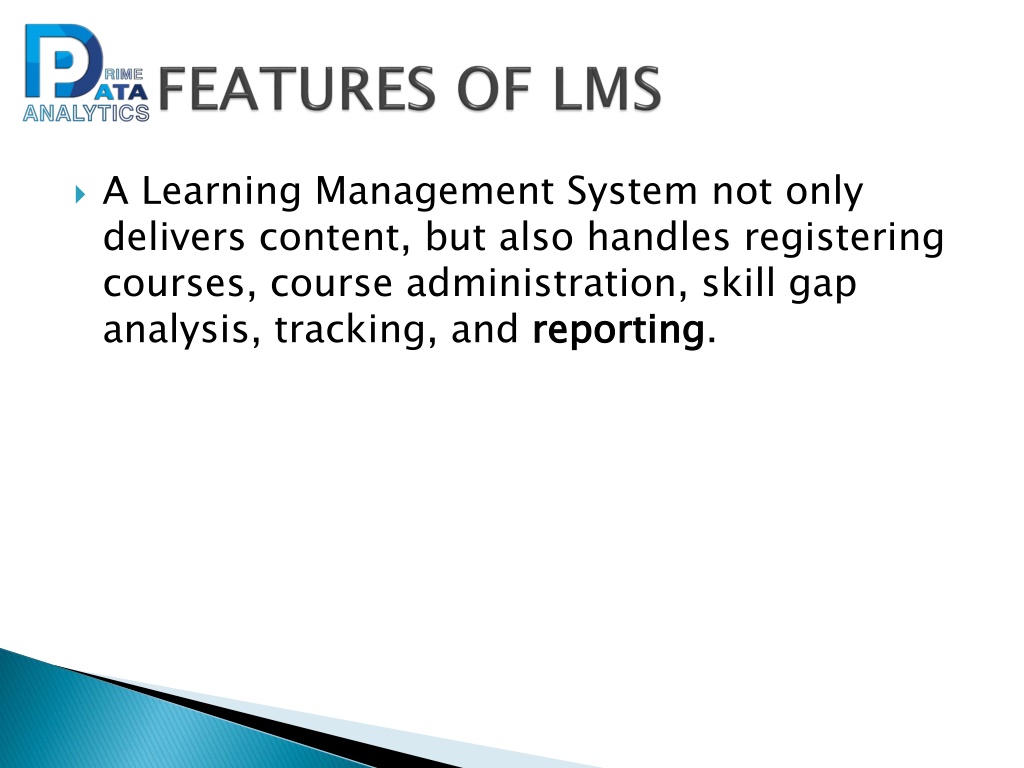 PRIME DATA ANALYTICS

FEATURES OF LMS

A Learning Management System not only delivers content, but also handles registering courses, course administration, skill gap analysis, tracking, and reporting.